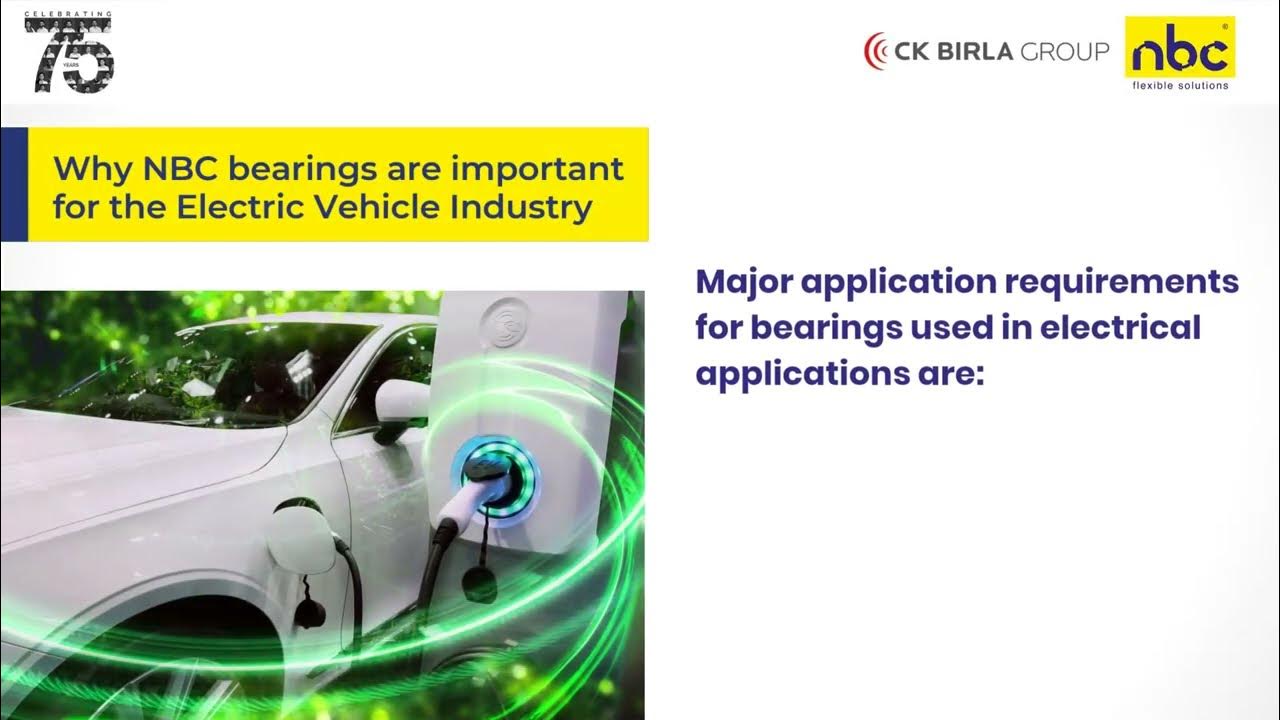 CELEBRATING
75
YEARS

CK BIRLA GROUP

nbc
flexible solutions

Why NBC bearings are important for the Electric Vehicle Industry

Major application requirements for bearings used in electrical applications are: